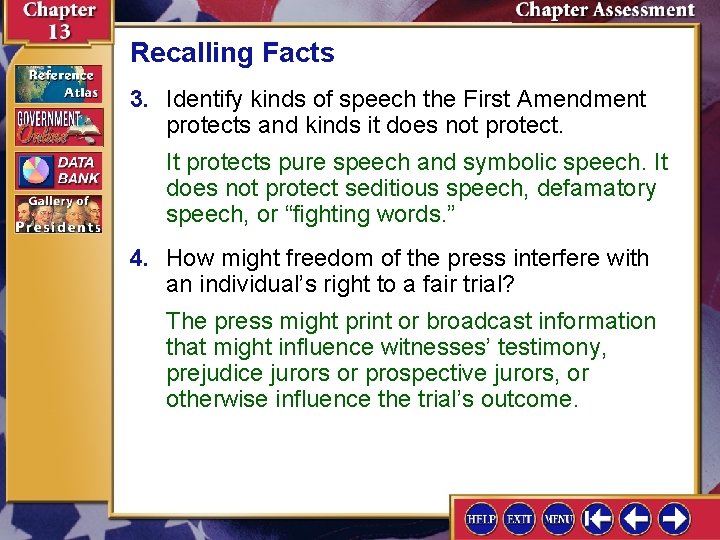 Chapter 13

Chapter Assessment

Reference Atlas

GOVERNMENT Online

DATA BANK

Gallery of Presidents

Recalling Facts

3. Identify kinds of speech the First Amendment protects and kinds it does not protect.

It protects pure speech and symbolic speech. It does not protect seditious speech, defamatory speech, or “fighting words.”

4. How might freedom of the press interfere with an individual’s right to a fair trial?

The press might print or broadcast information that might influence witnesses’ testimony, prejudice jurors or prospective jurors, or otherwise influence the trial’s outcome.

HELP EXIT MENU